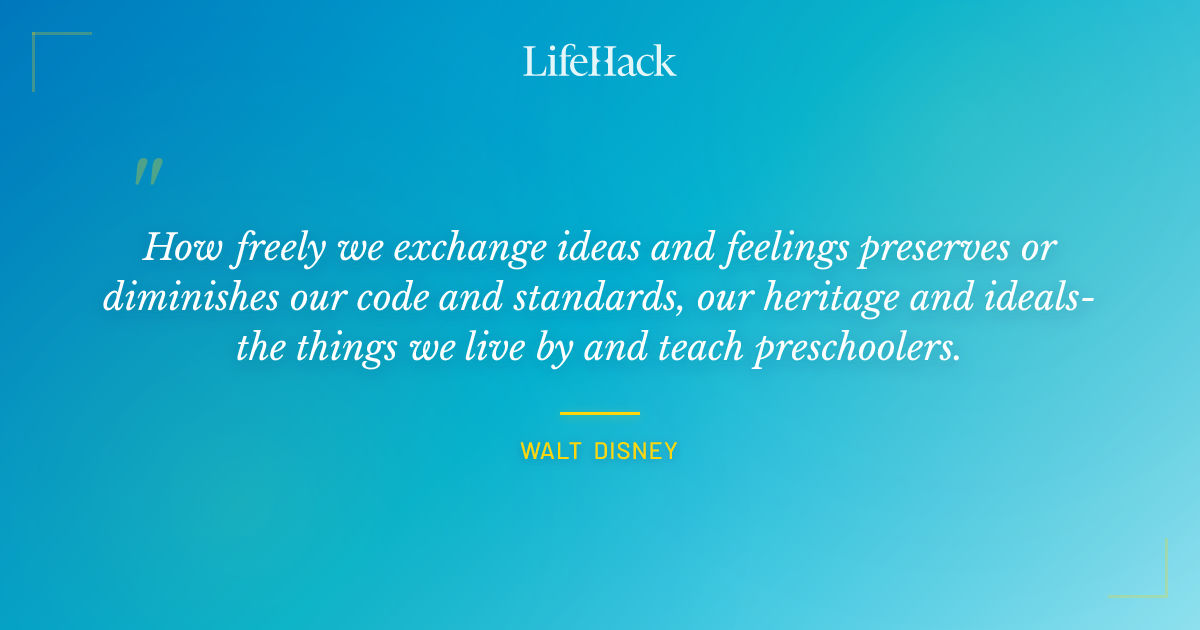 LifeHack

"

How freely we exchange ideas and feelings preserves or diminishes our code and standards, our heritage and ideals- the things we live by and teach preschoolers.

WALT DISNEY